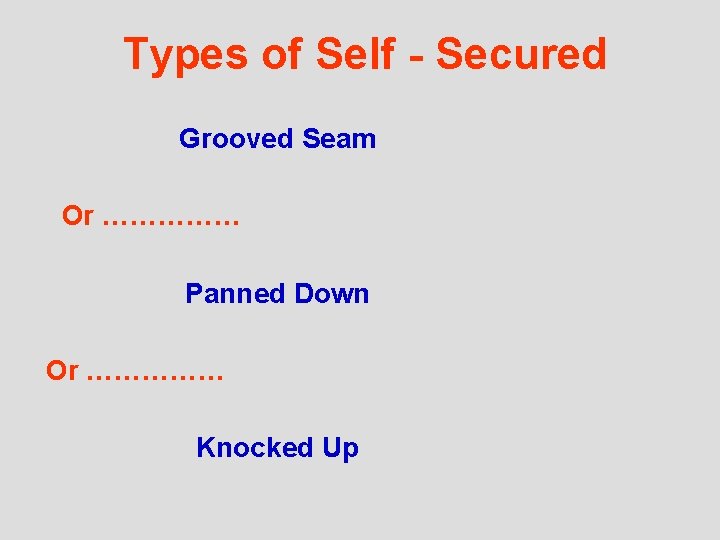 Types of Self - Secured

Grooved Seam

Or ……………

Panned Down

Or ……………

Knocked Up